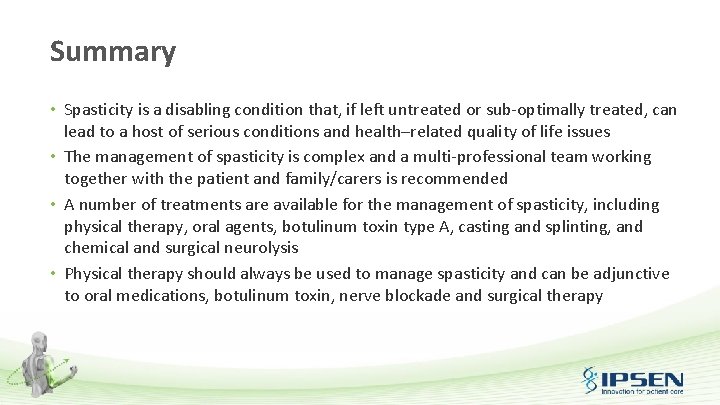 Summary

• Spasticity is a disabling condition that, if left untreated or sub-optimally treated, can lead to a host of serious conditions and health–related quality of life issues

• The management of spasticity is complex and a multi-professional team working together with the patient and family/carers is recommended

• A number of treatments are available for the management of spasticity, including physical therapy, oral agents, botulinum toxin type A, casting and splinting, and chemical and surgical neurolysis

• Physical therapy should always be used to manage spasticity and can be adjunctive to oral medications, botulinum toxin, nerve blockade and surgical therapy

IPSEN
Innovation for patient care